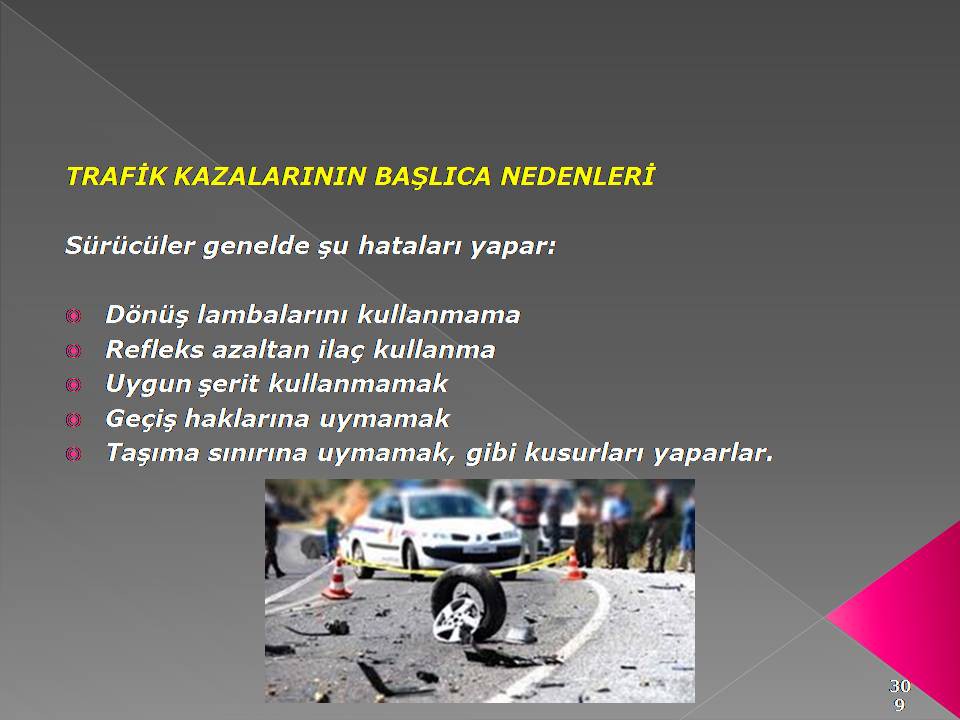 TRAFİK KAZALARININ BAŞLICA NEDENLERİ

Sürücüler genelde şu hataları yapar:

Dönüş lambalarını kullanmama
Refleks azaltan ilaç kullanma
Uygun şerit kullanmamak
Geçiş haklarına uymamak
Taşıma sınırına uymamak, gibi kusurları yaparlar.

309